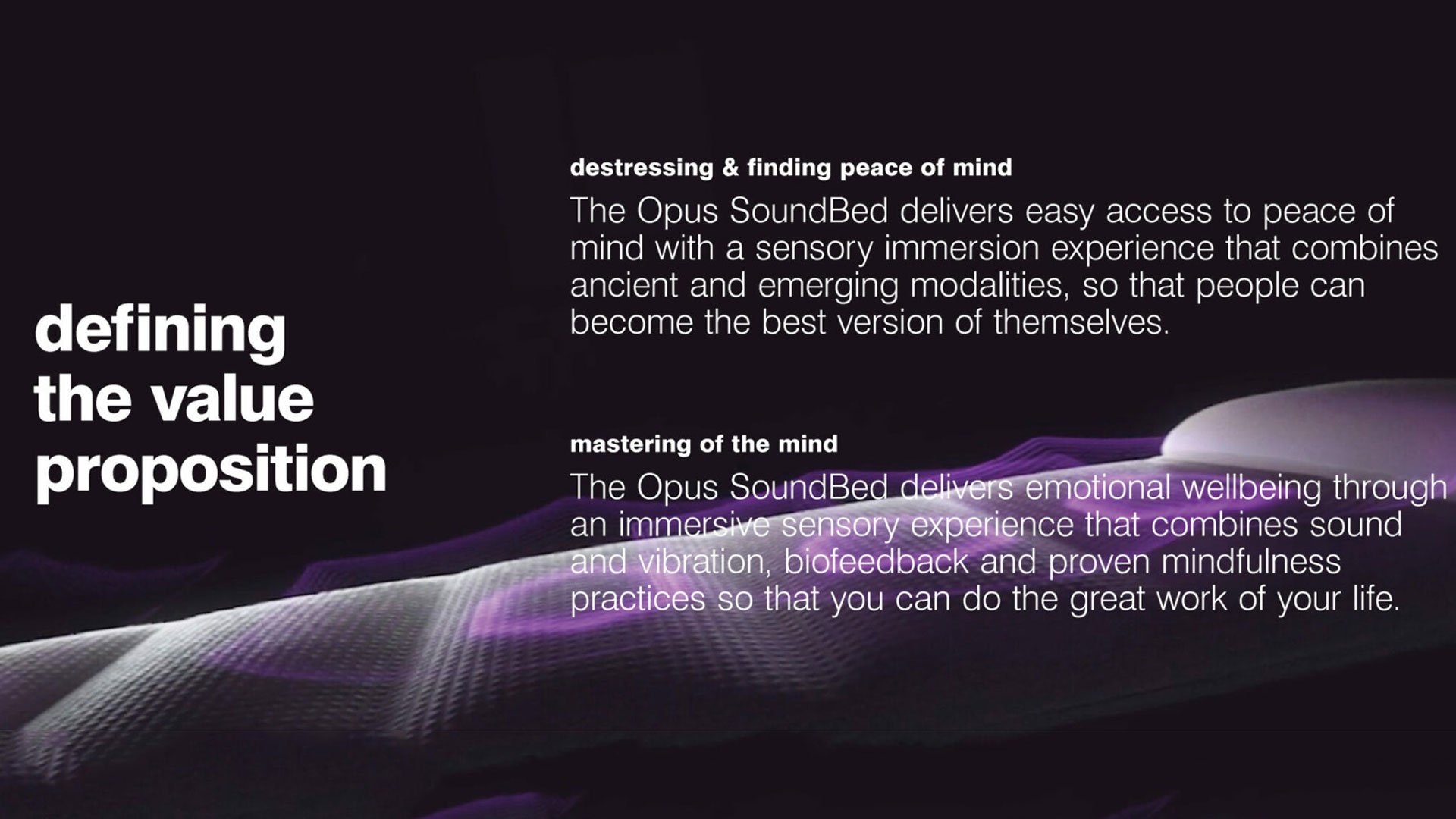 defining the value proposition

destressing & finding peace of mind

The Opus SoundBed delivers easy access to peace of mind with a sensory immersion experience that combines ancient and emerging modalities, so that people can become the best version of themselves.

mastering of the mind

The Opus SoundBed delivers emotional wellbeing through an immersive sensory experience that combines sound and vibration, biofeedback and proven mindfulness practices so that you can do the great work of your life.